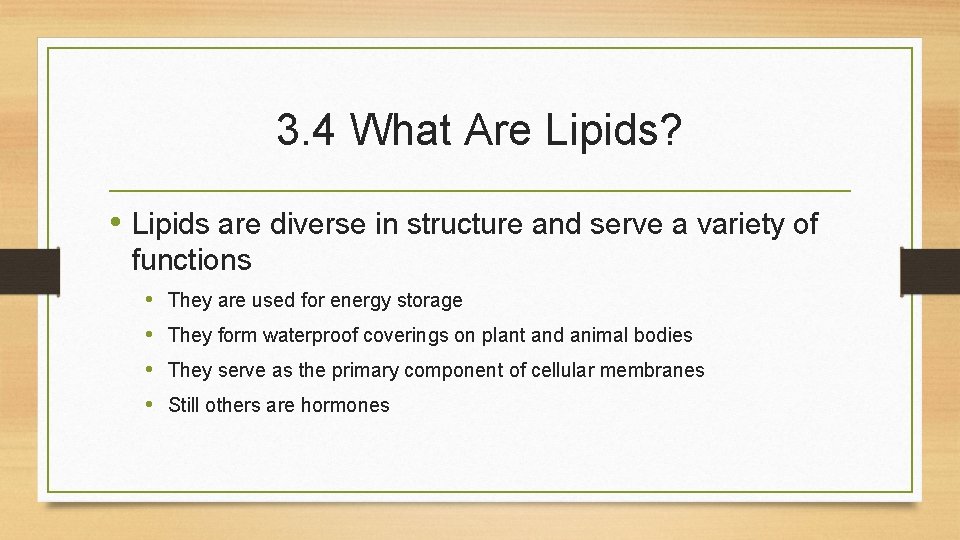 3.4 What Are Lipids?

• Lipids are diverse in structure and serve a variety of functions
• They are used for energy storage
• They form waterproof coverings on plant and animal bodies
• They serve as the primary component of cellular membranes
• Still others are hormones